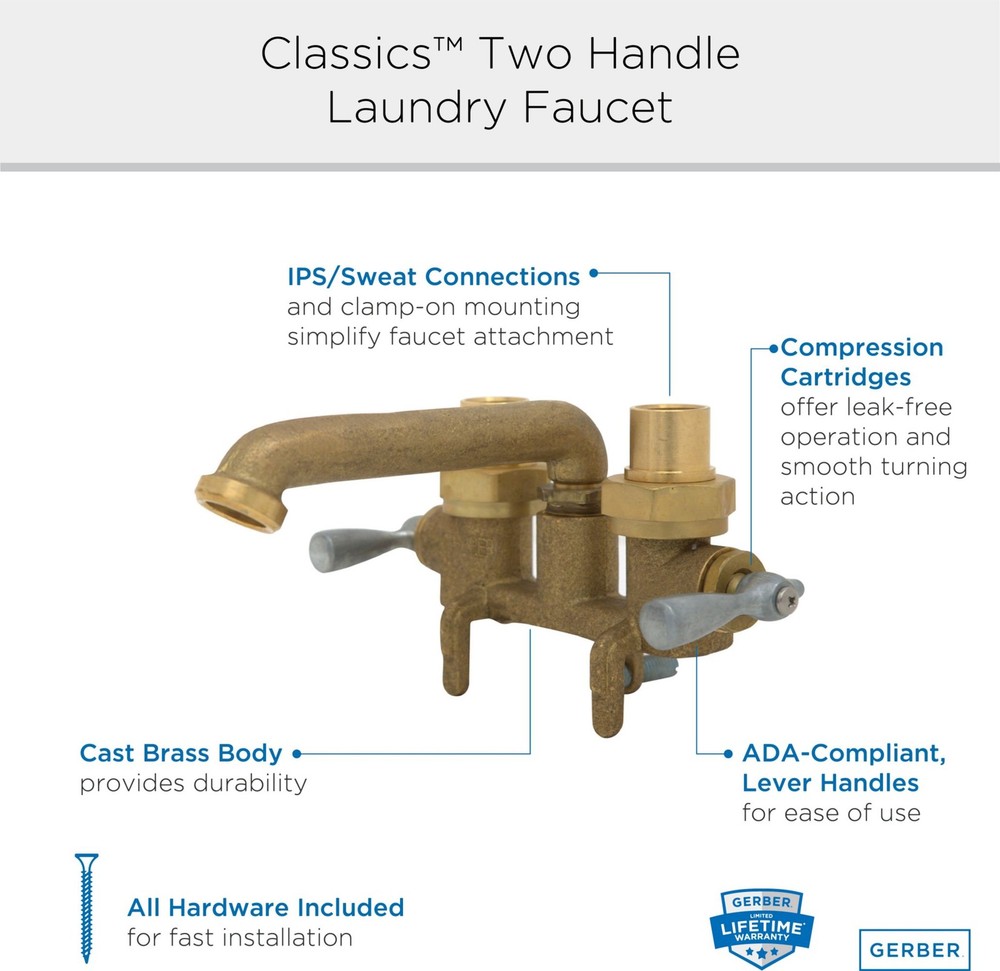 Classics™ Two Handle Laundry Faucet

IPS/Sweat Connections
and clamp-on mounting simplify faucet attachment

Compression Cartridges
offer leak-free operation and smooth turning action

Cast Brass Body
provides durability

ADA-Compliant, Lever Handles
for ease of use

All Hardware Included
for fast installation

GERBER LIMITED LIFETIME WARRANTY

GERBER